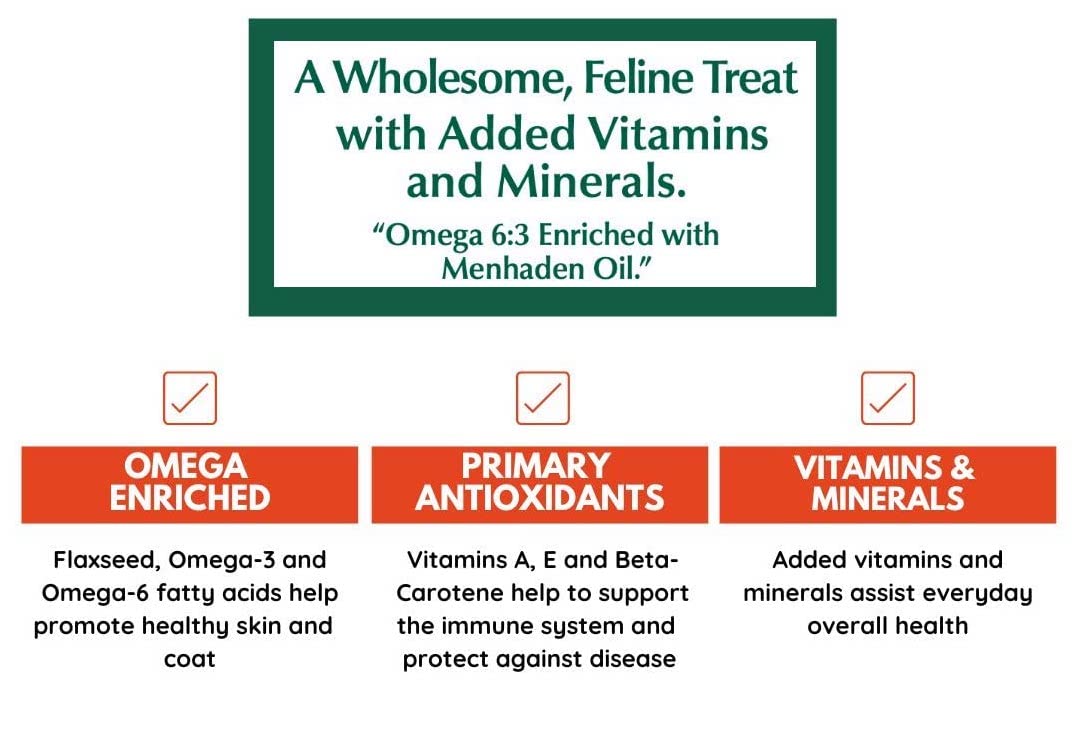 A Wholesome, Feline Treat with Added Vitamins and Minerals.

“Omega 6:3 Enriched with Menhaden Oil.”

OMEGA ENRICHED

Flaxseed, Omega-3 and Omega-6 fatty acids help promote healthy skin and coat

PRIMARY ANTIOXIDANTS

Vitamins A, E and Beta-Carotene help to support the immune system and protect against disease

VITAMINS & MINERALS

Added vitamins and minerals assist everyday overall health